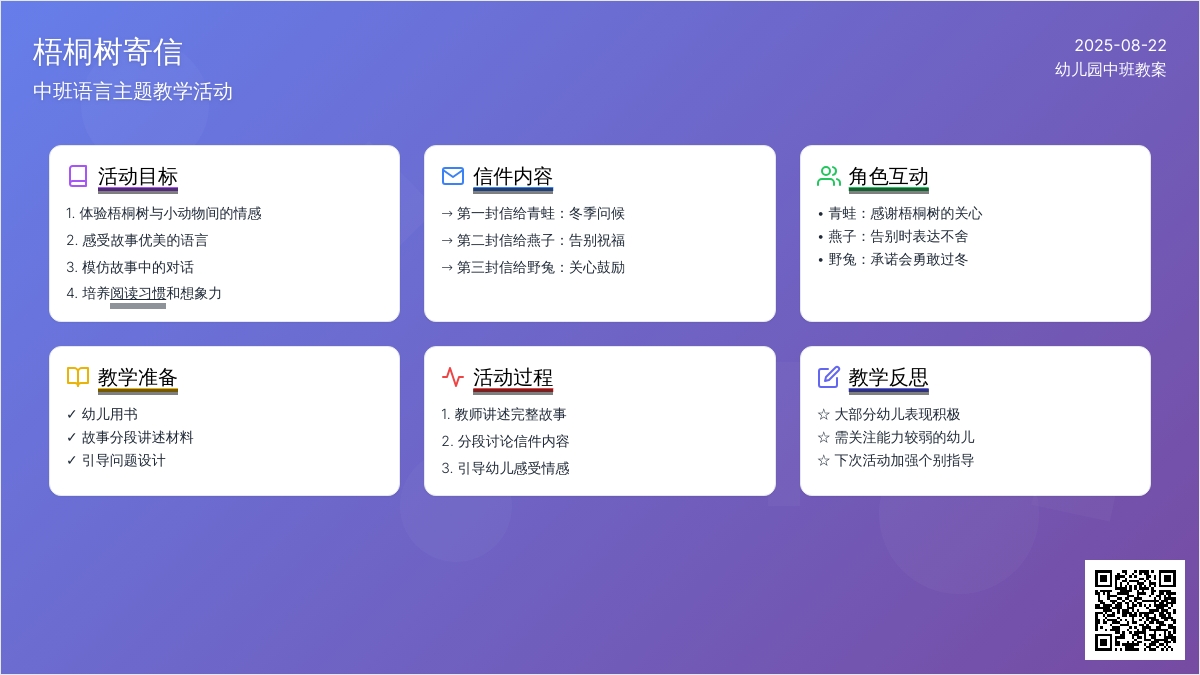 梧桐树寄信
中班语言主题教学活动

2025-08-22
幼儿园中班教案

活动目标
1. 体验梧桐树与小动物间的情感
2. 感受故事优美的语言
3. 模仿故事中的对话
4. 培养阅读习惯和想象力

信件内容
→ 第一封信给青蛙：冬季问候
→ 第二封信给燕子：告别祝福
→ 第三封信给野兔：关心鼓励

角色互动
• 青蛙：感谢梧桐树的关心
• 燕子：告别时表达不舍
• 野兔：承诺会勇敢过冬

教学准备
✓ 幼儿用书
✓ 故事分段讲述材料
✓ 引导问题设计

活动过程
1. 教师讲述完整故事
2. 分段讨论信件内容
3. 引导幼儿感受情感

教学反思
☆ 大部分幼儿表现积极
☆ 需关注能力较弱的幼儿
☆ 下次活动加强个别指导